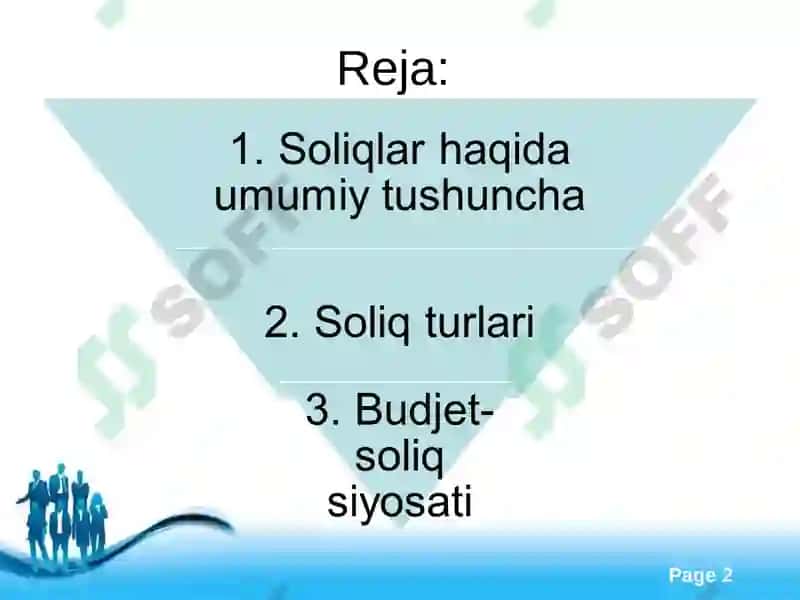 Reja:

1. Soliqlar haqida umumiy tushuncha

2. Soliq turlari

3. Budjet-soliq siyosati

SOFF

SOFF

Page 2